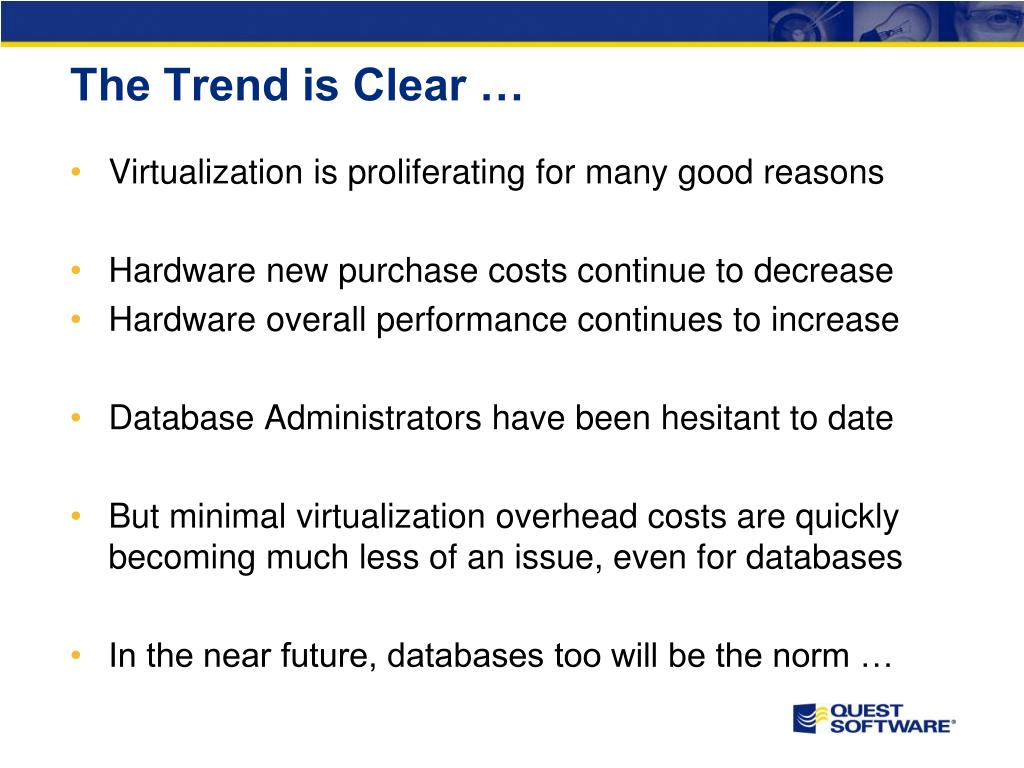 The Trend is Clear …

• Virtualization is proliferating for many good reasons

• Hardware new purchase costs continue to decrease
• Hardware overall performance continues to increase

• Database Administrators have been hesitant to date

• But minimal virtualization overhead costs are quickly becoming much less of an issue, even for databases

• In the near future, databases too will be the norm …

QUEST SOFTWARE®